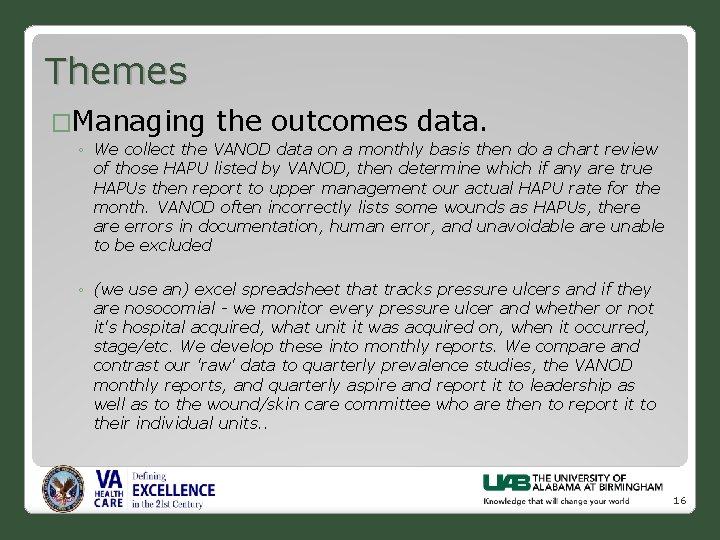 Themes

□Managing the outcomes data.

◦ We collect the VANOD data on a monthly basis then do a chart review of those HAPU listed by VANOD, then determine which if any are true HAPUs then report to upper management our actual HAPU rate for the month. VANOD often incorrectly lists some wounds as HAPUs, there are errors in documentation, human error, and unavoidable are unable to be excluded

◦ (we use an) excel spreadsheet that tracks pressure ulcers and if they are nosocomial - we monitor every pressure ulcer and whether or not it's hospital acquired, what unit it was acquired on, when it occurred, stage/etc. We develop these into monthly reports. We compare and contrast our 'raw' data to quarterly prevalence studies, the VANOD monthly reports, and quarterly aspire and report it to leadership as well as to the wound/skin care committee who are then to report it to their individual units..

VA HEALTH CARE Defining EXCELLENCE in the 21st Century

UAB THE UNIVERSITY OF ALABAMA AT BIRMINGHAM
Knowledge that will change your world

16